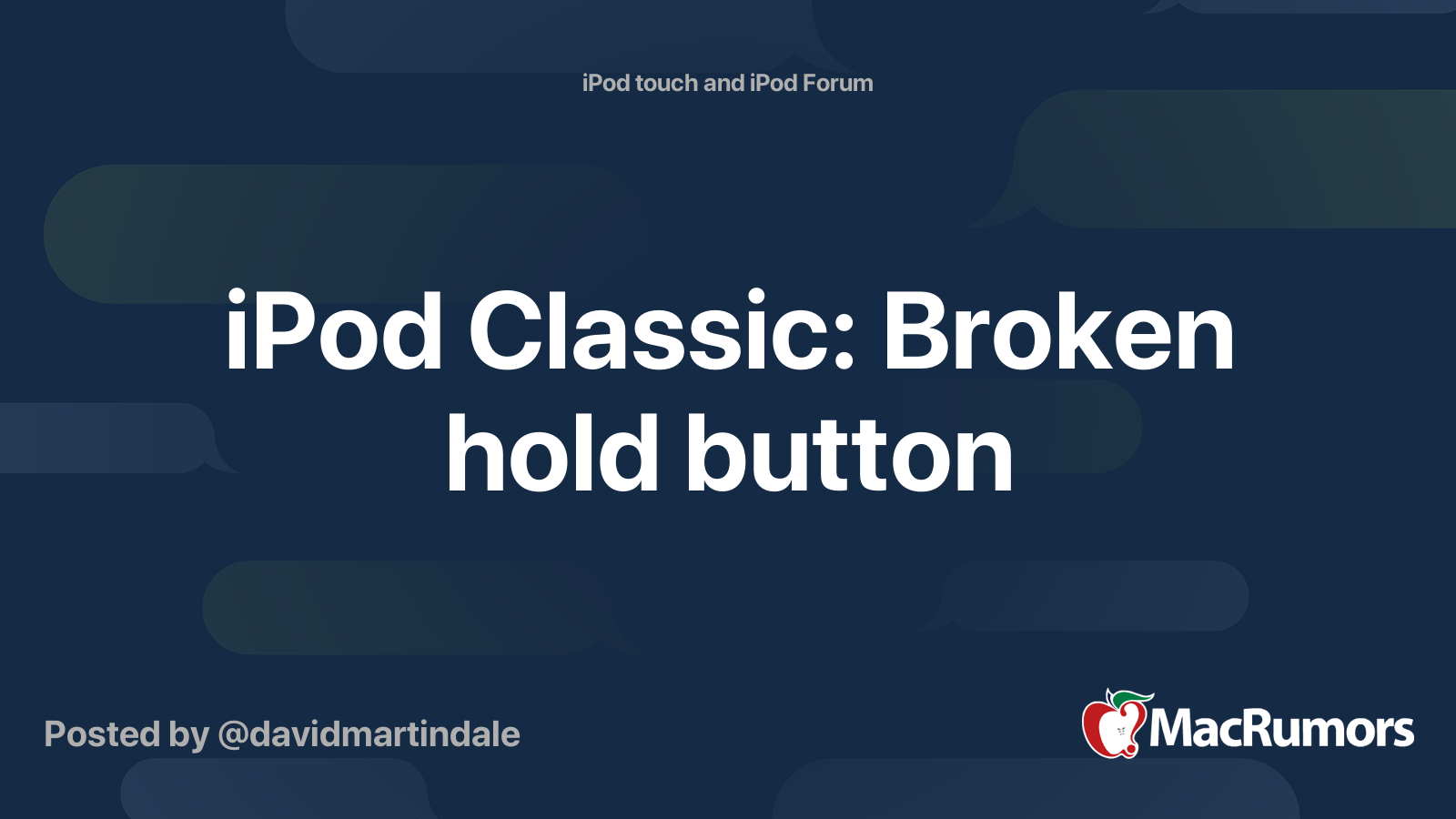 iPod touch and iPod Forum

iPod Classic: Broken hold button

Posted by @davidmartindale

MacRumors